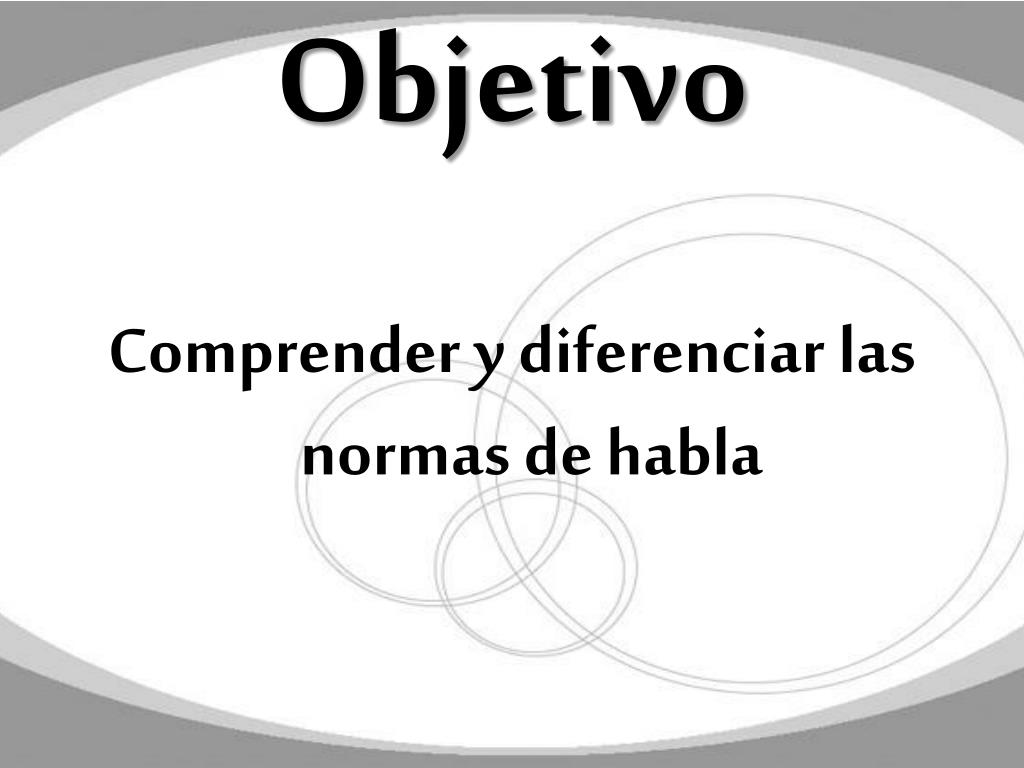 Objetivo

Comprender y diferenciar las normas de habla